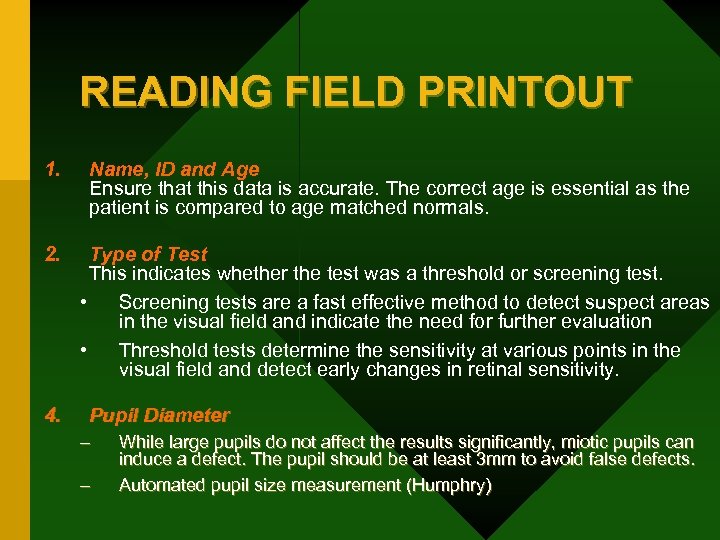 READING FIELD PRINTOUT

1. Name, ID and Age
Ensure that this data is accurate. The correct age is essential as the patient is compared to age matched normals.

2. Type of Test
This indicates whether the test was a threshold or screening test.

• Screening tests are a fast effective method to detect suspect areas in the visual field and indicate the need for further evaluation

• Threshold tests determine the sensitivity at various points in the visual field and detect early changes in retinal sensitivity.

4. Pupil Diameter

– While large pupils do not affect the results significantly, miotic pupils can induce a defect. The pupil should be at least 3mm to avoid false defects.

– Automated pupil size measurement (Humphry)